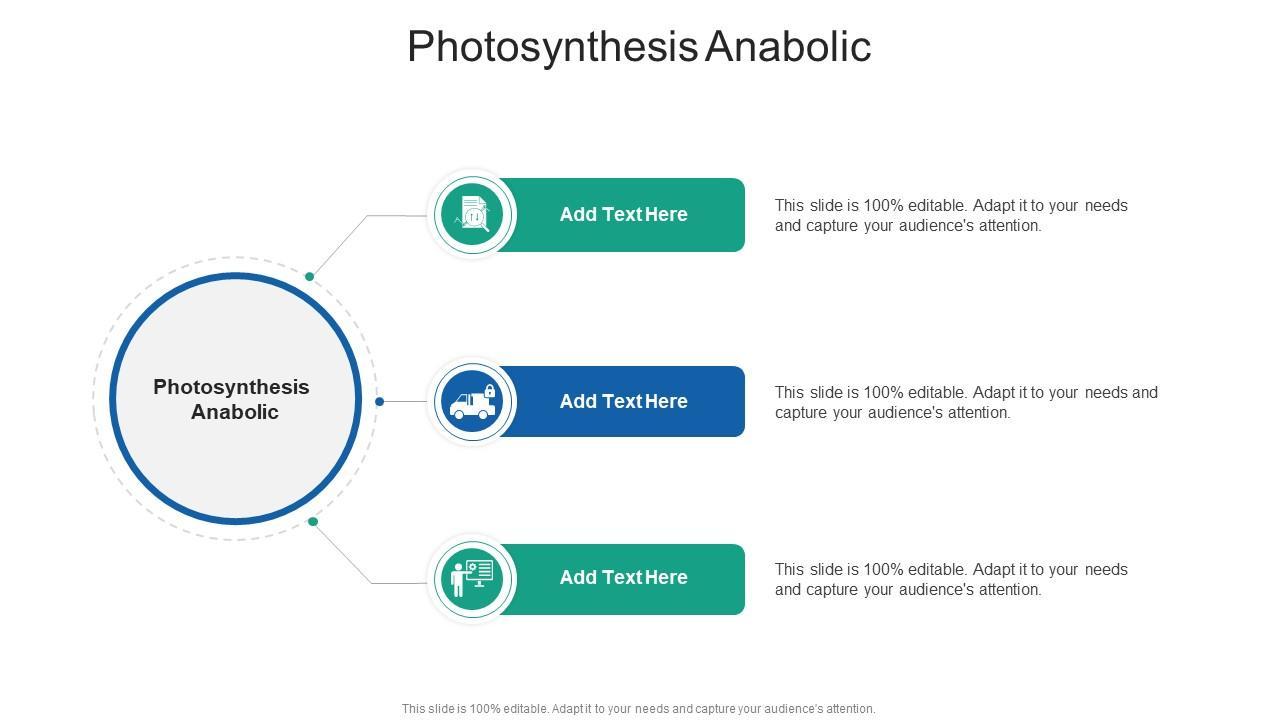 Photosynthesis Anabolic

Photosynthesis Anabolic

Add Text Here

This slide is 100% editable. Adapt it to your needs and capture your audience's attention.

Add Text Here

This slide is 100% editable. Adapt it to your needs and capture your audience's attention.

Add Text Here

This slide is 100% editable. Adapt it to your needs and capture your audience's attention.

This slide is 100% editable. Adapt it to your needs and capture your audience's attention.